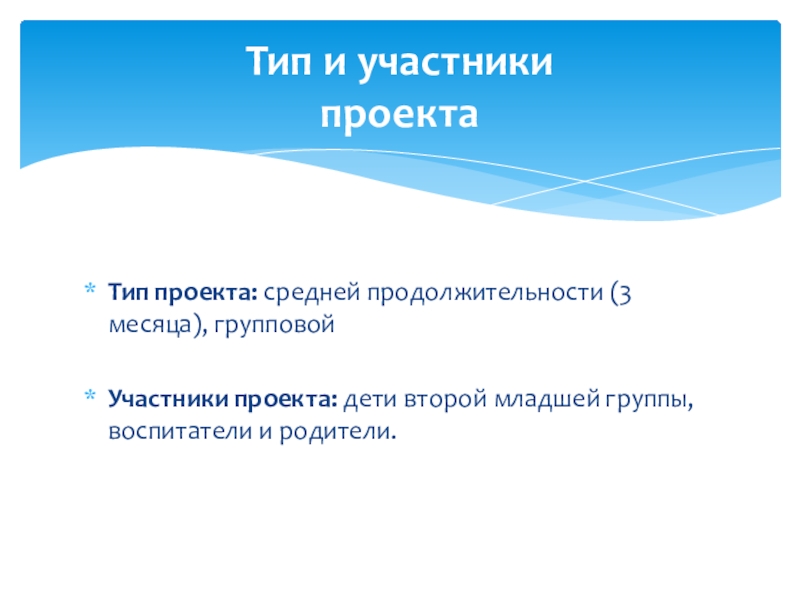 Тип и участники проекта

* Тип проекта: средней продолжительности (3 месяца), групповой

* Участники проекта: дети второй младшей группы, воспитатели и родители.